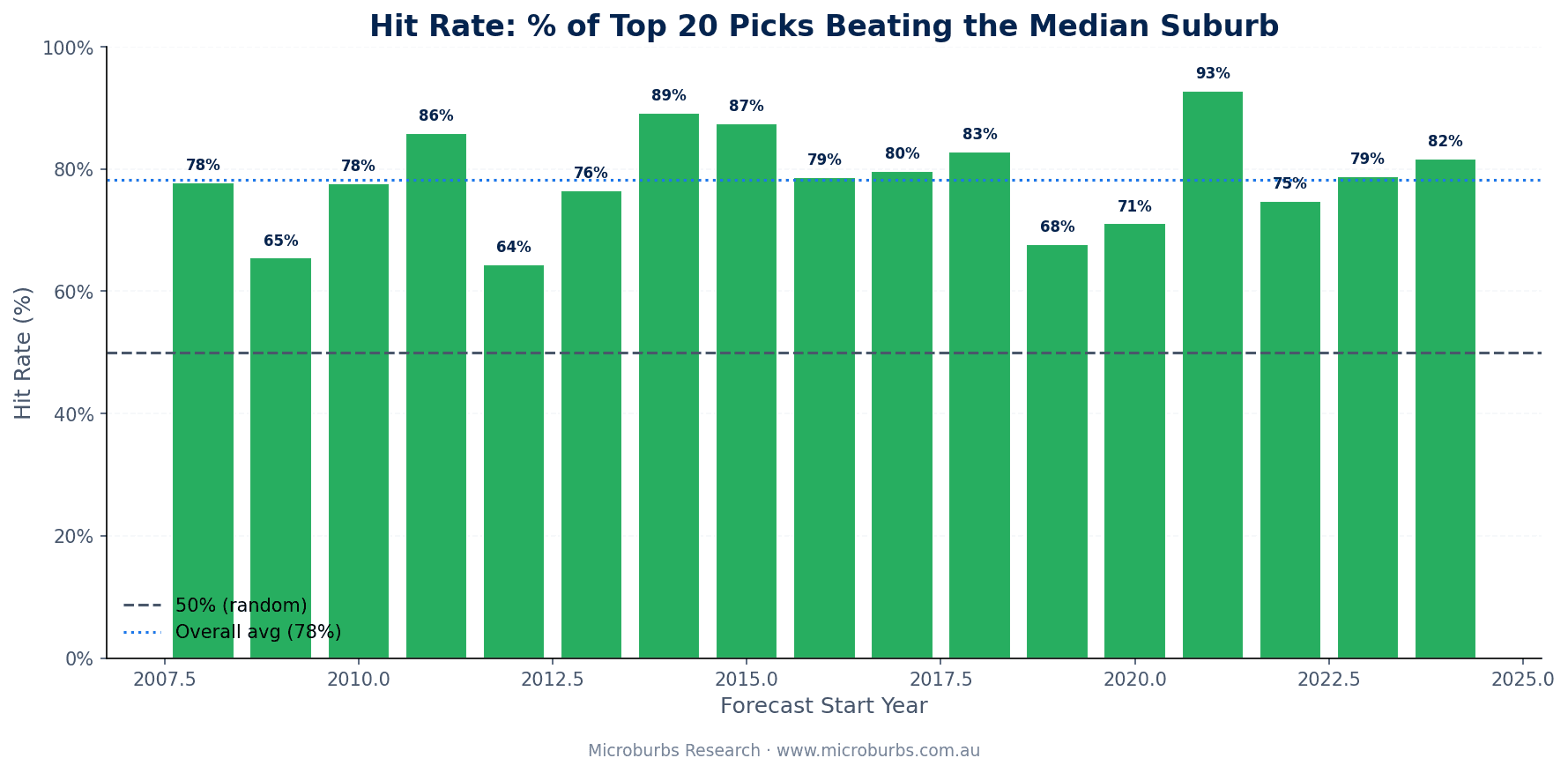 Hit Rate: % of Top 20 Picks Beating the Median Suburb

Hit Rate (%)

100%
80%
60%
40%
20%
0%

78%
65%
78%
86%
64%
76%
89%
87%
79%
80%
83%
68%
71%
93%
75%
79%
82%

50% (random)
Overall avg (78%)

2007.5
2010.0
2012.5
2015.0
2017.5
2020.0
2022.5
2025.0

Forecast Start Year

Microburbs Research · www.microburbs.com.au